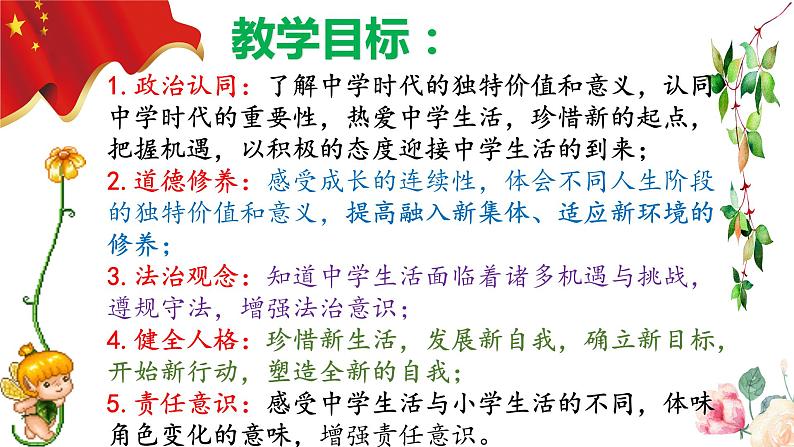 教学目标：

1. 政治认同：了解中学时代的独特价值和意义，认同中学时代的重要性，热爱中学生活，珍惜新的起点，把握机遇，以积极的态度迎接中学生活的到来；

2. 道德修养：感受成长的连续性，体会不同人生阶段的独特价值和意义，提高融入新集体、适应新环境的修养；

3. 法治观念：知道中学生活面临着诸多机遇与挑战，遵规守法，增强法治意识；

4. 健全人格：珍惜新生活，发展新自我，确立新目标，开始新行动，塑造全新的自我；

5. 责任意识：感受中学生活与小学生活的不同，体味角色变化的意味，增强责任意识。